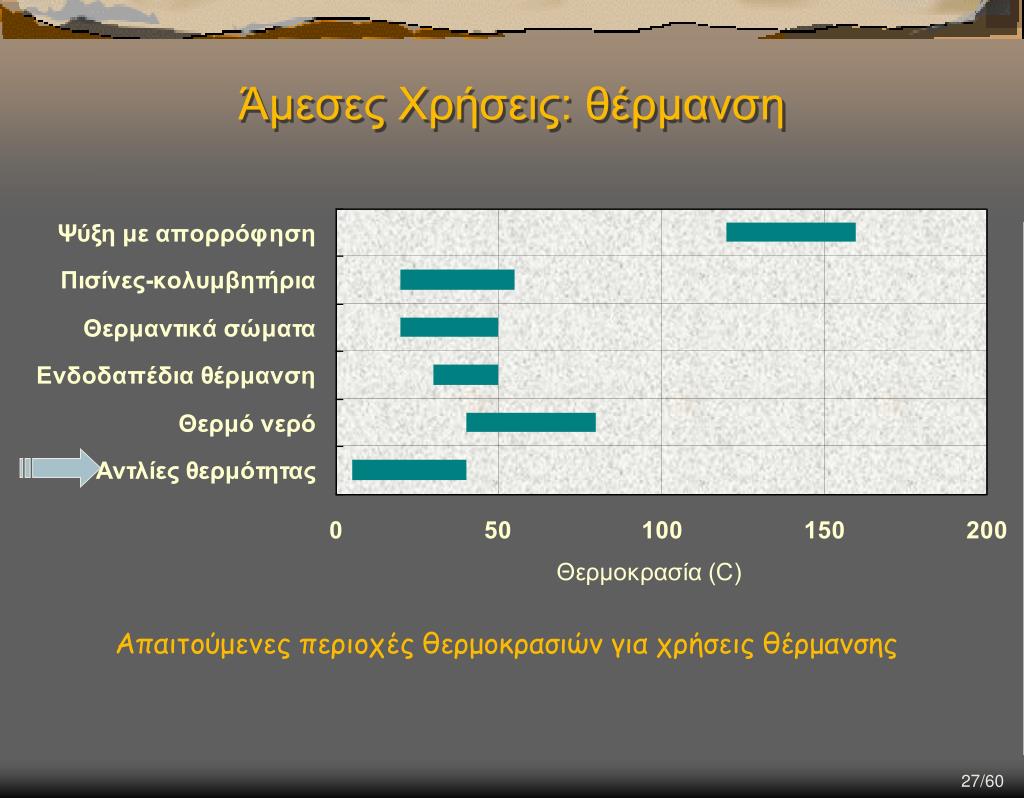 Άμεσες Χρήσεις: θέρμανση

Ψύξη με απορρόφηση
Πισίνες-κολυμβητήρια
Θερμαντικά σώματα
Ενδοδαπέδια θέρμανση
Θερμό νερό
Αντλίες θερμότητας

0
50
100
150
200

Θερμοκρασία (C)

Απαιτούμενες περιοχές θερμοκρασιών για χρήσεις θέρμανσης

27/60